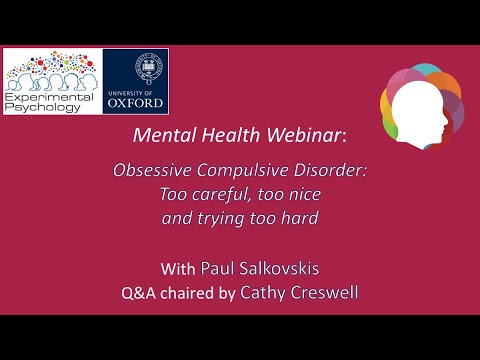 Experimental Psychology

UNIVERSITY OF OXFORD

Mental Health Webinar:

Obsessive Compulsive Disorder: Too careful, too nice and trying too hard

With Paul Salkovskis
Q&A chaired by Cathy Creswell